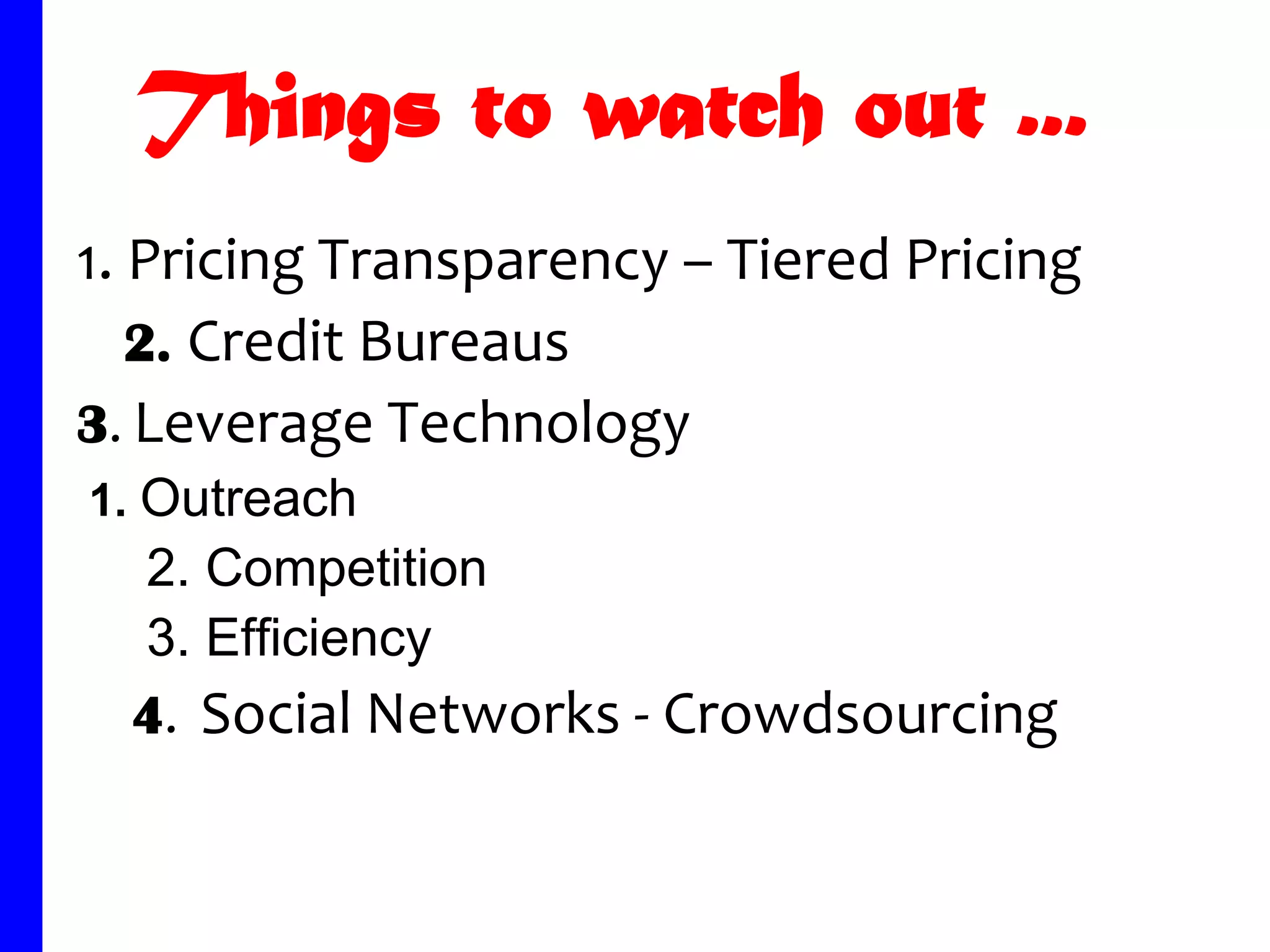 Things to watch out …

1. Pricing Transparency – Tiered Pricing

2. Credit Bureaus

3. Leverage Technology

1. Outreach

2. Competition

3. Efficiency

4. Social Networks - Crowdsourcing